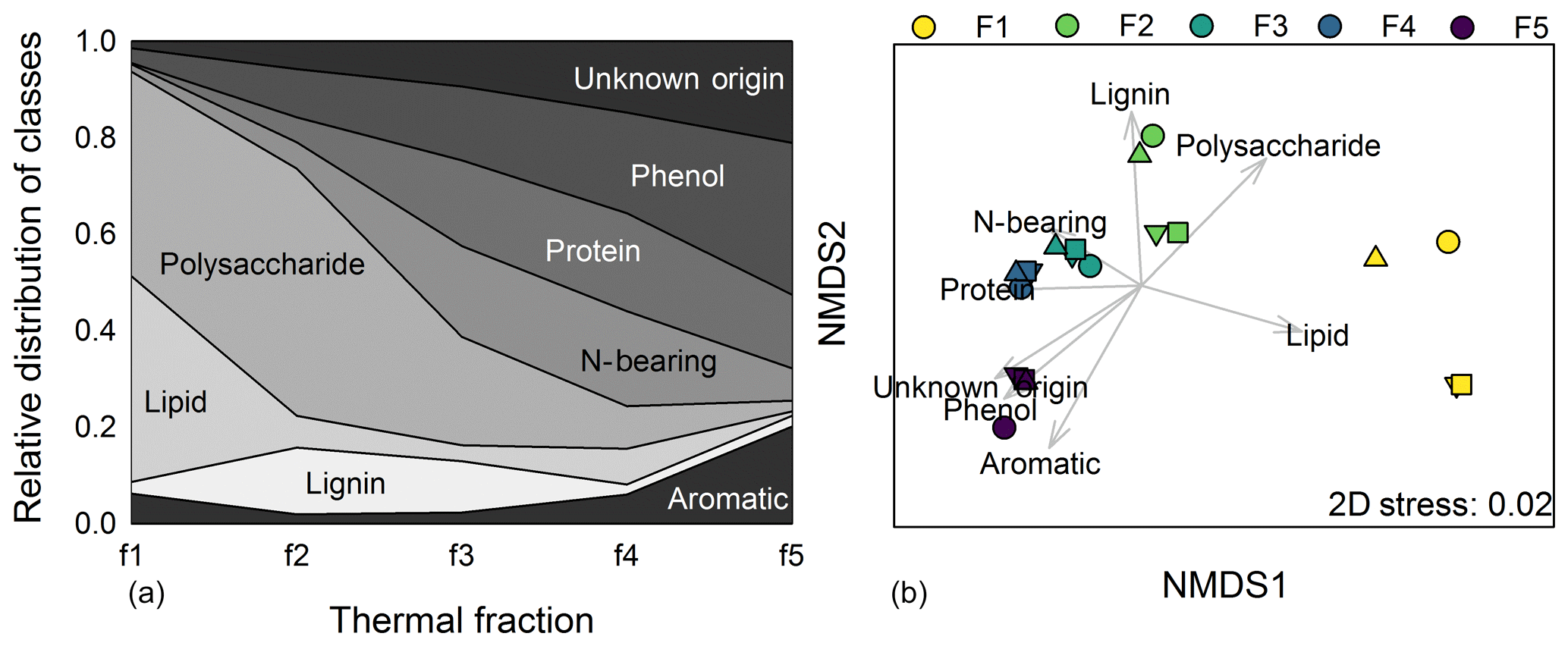 Relative distribution of classes

1.0
0.8
0.6
0.4
0.2
0.0

Unknown origin
Phenol
Protein
Polysaccharide
N-bearing
Lipid
Lignin
Aromatic

f1 f2 f3 f4 f5

(a)

Thermal fraction

F1 F2 F3 F4 F5

NMDS2

Lignin
Polysaccharide
N-bearing
Protein
Lipid
Unknown origin
Phenol
Aromatic

2D stress: 0.02

(b)

NMDS1